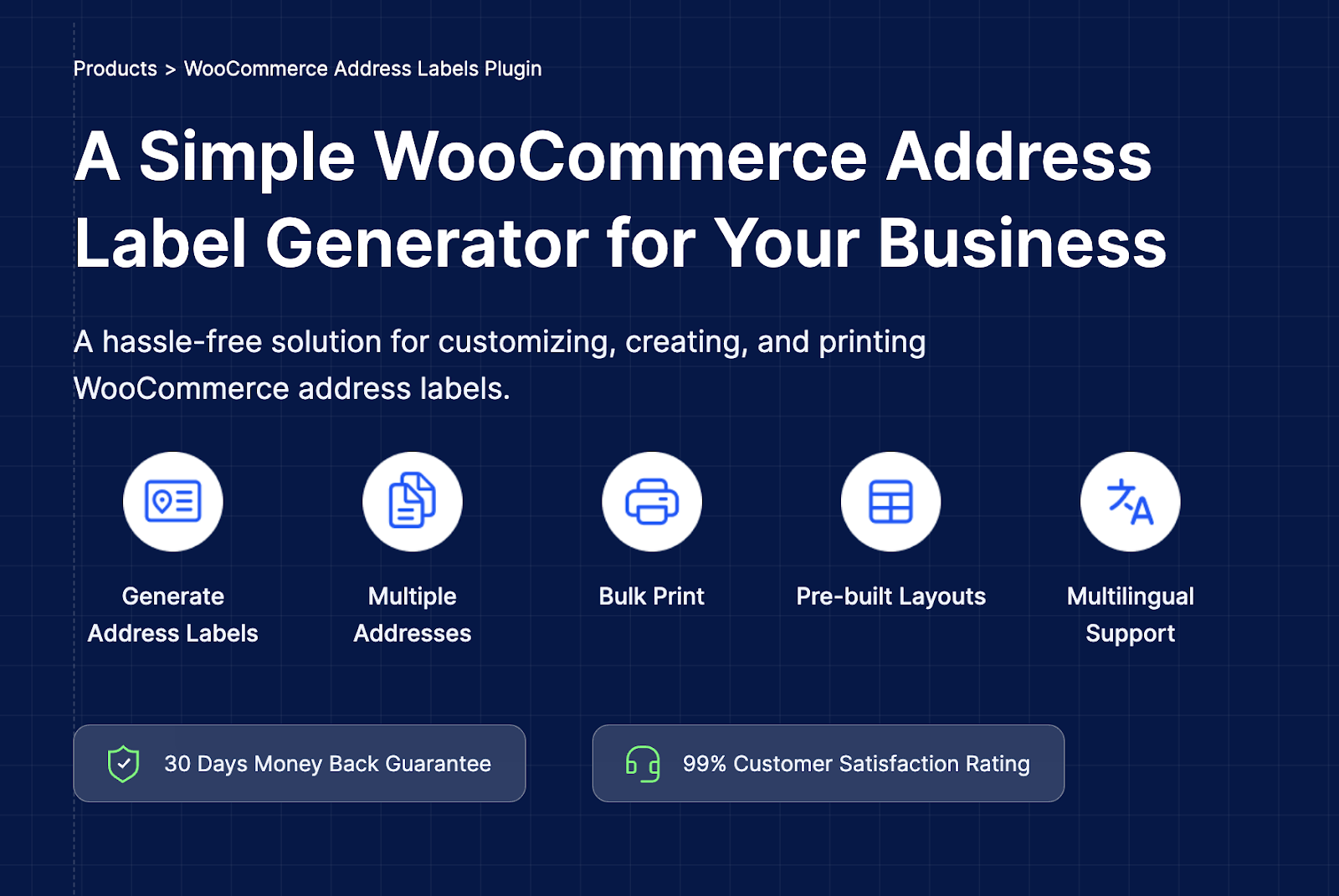 Products > WooCommerce Address Labels Plugin

A Simple WooCommerce Address Label Generator for Your Business

A hassle-free solution for customizing, creating, and printing WooCommerce address labels.

Generate Address Labels

Multiple Addresses

Bulk Print

Pre-built Layouts

Multilingual Support

30 Days Money Back Guarantee

99% Customer Satisfaction Rating